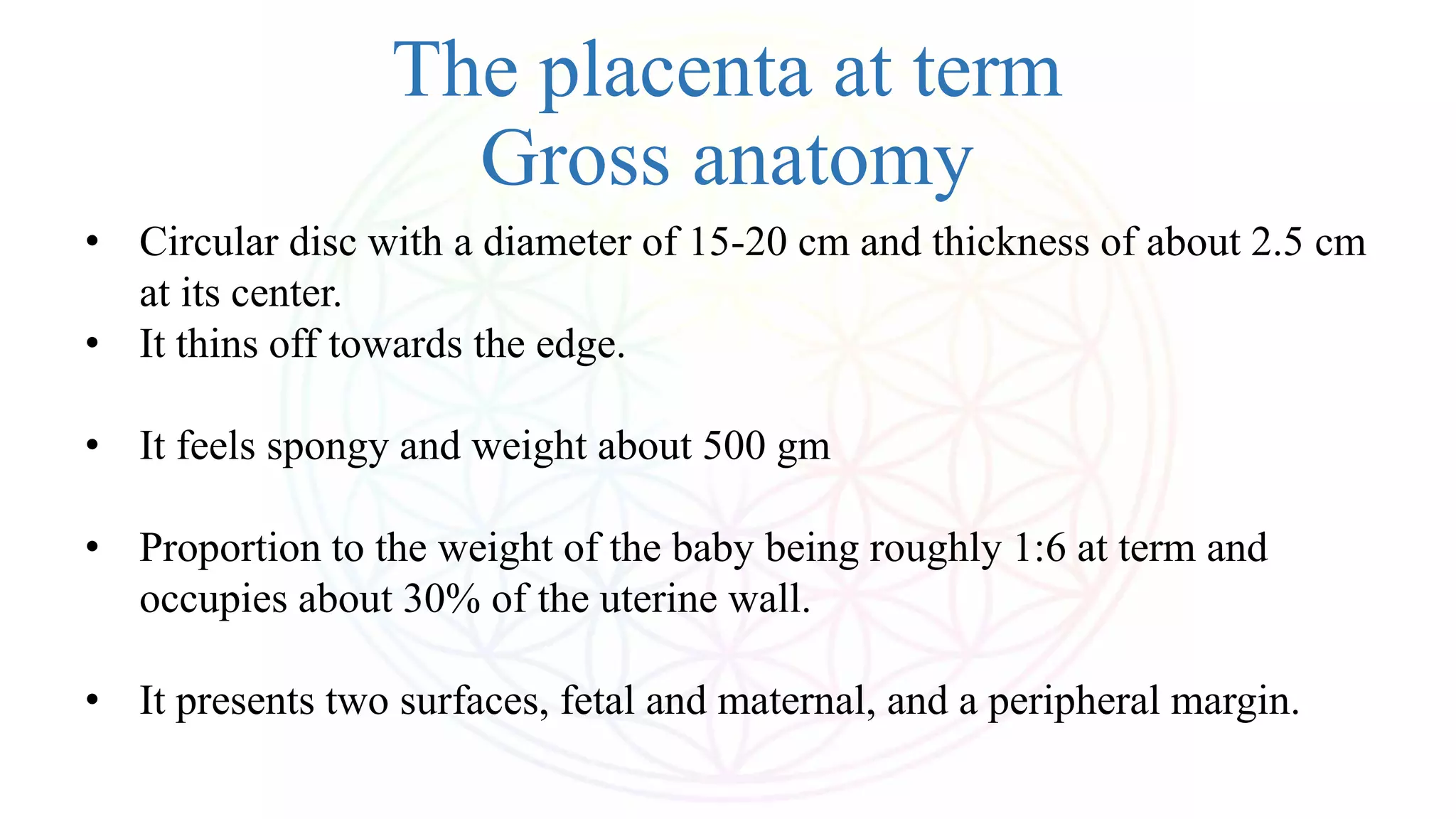 The placenta at term
Gross anatomy

• Circular disc with a diameter of 15-20 cm and thickness of about 2.5 cm at its center.
• It thins off towards the edge.

• It feels spongy and weight about 500 gm

• Proportion to the weight of the baby being roughly 1:6 at term and occupies about 30% of the uterine wall.

• It presents two surfaces, fetal and maternal, and a peripheral margin.